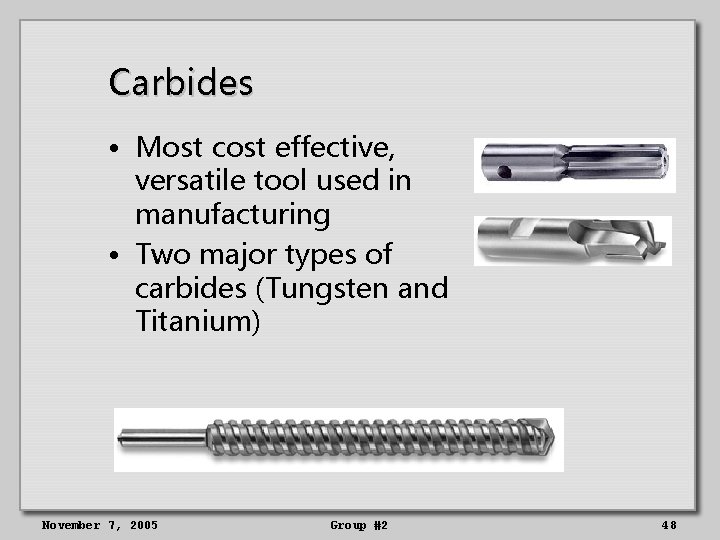 Carbides

• Most cost effective, versatile tool used in manufacturing

• Two major types of carbides (Tungsten and Titanium)

November 7, 2005 Group #2 48